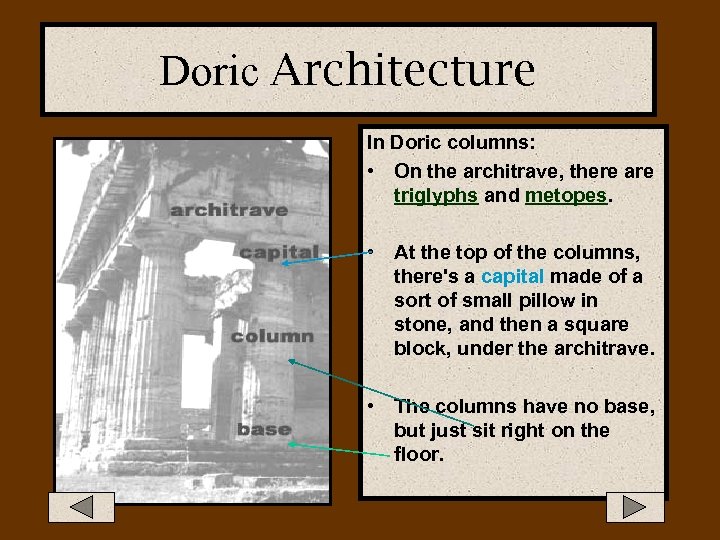 Doric Architecture

architrave

capital

column

base

In Doric columns:

• On the architrave, there are triglyphs and metopes.

• At the top of the columns, there's a capital made of a sort of small pillow in stone, and then a square block, under the architrave.

• The columns have no base, but just sit right on the floor.